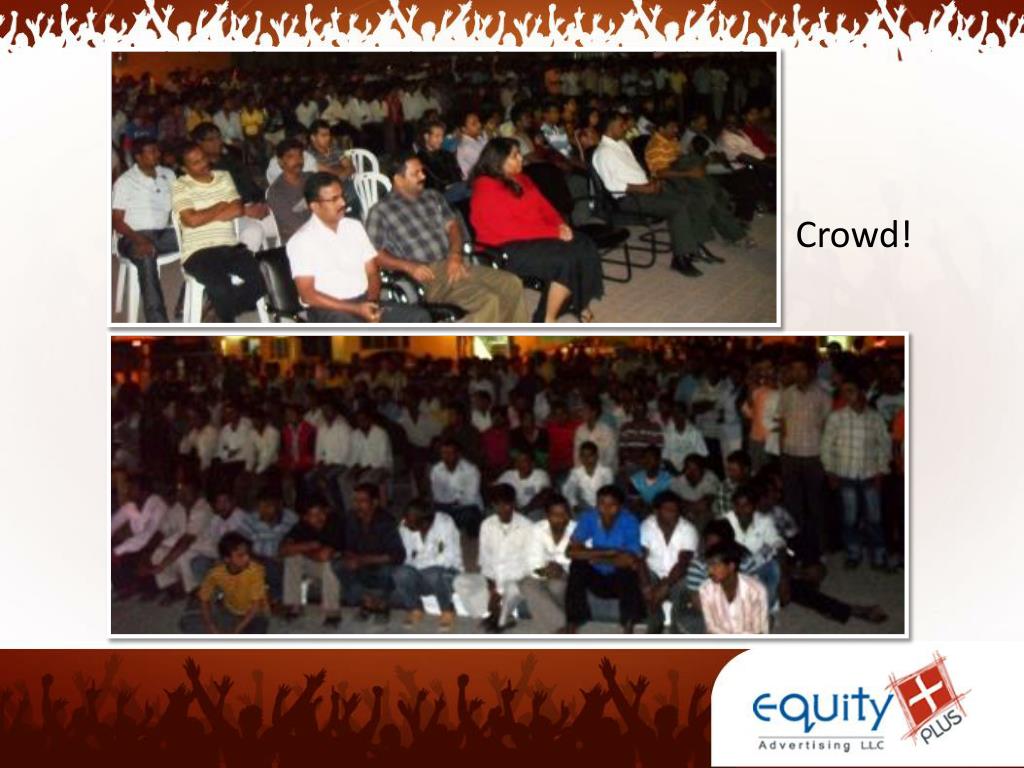 Crowd!

equity PLUS
Advertising LLC